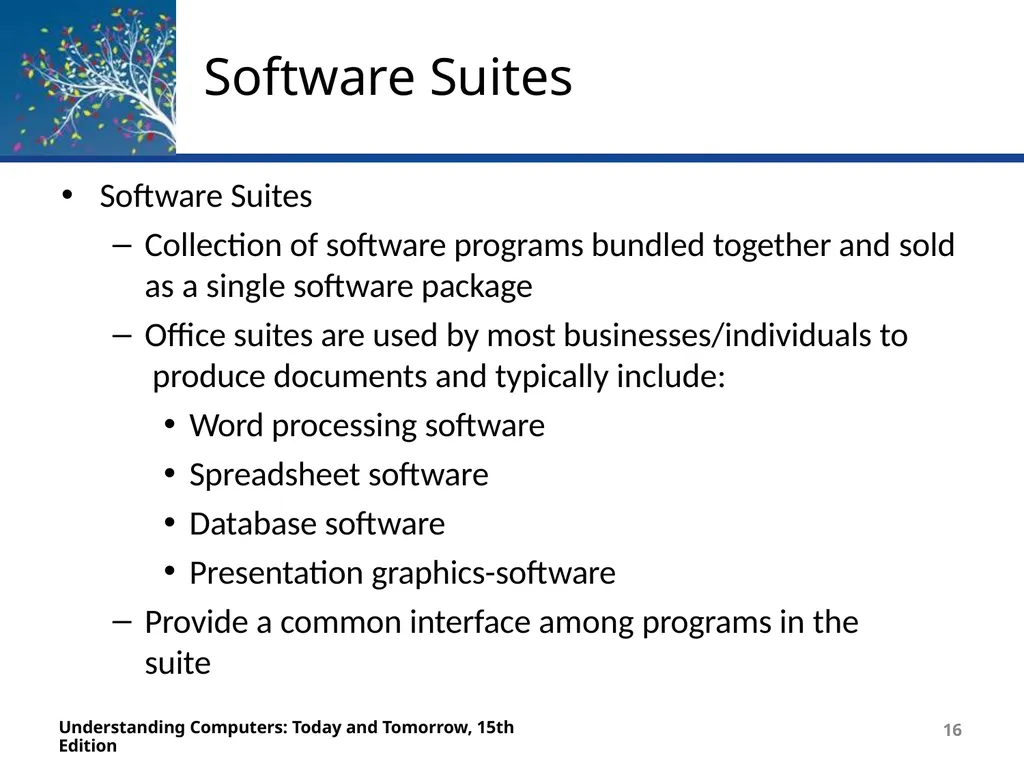 Software Suites

• Software Suites
– Collection of software programs bundled together and sold as a single software package
– Office suites are used by most businesses/individuals to produce documents and typically include:
• Word processing software
• Spreadsheet software
• Database software
• Presentation graphics-software
– Provide a common interface among programs in the suite

Understanding Computers: Today and Tomorrow, 15th Edition

16